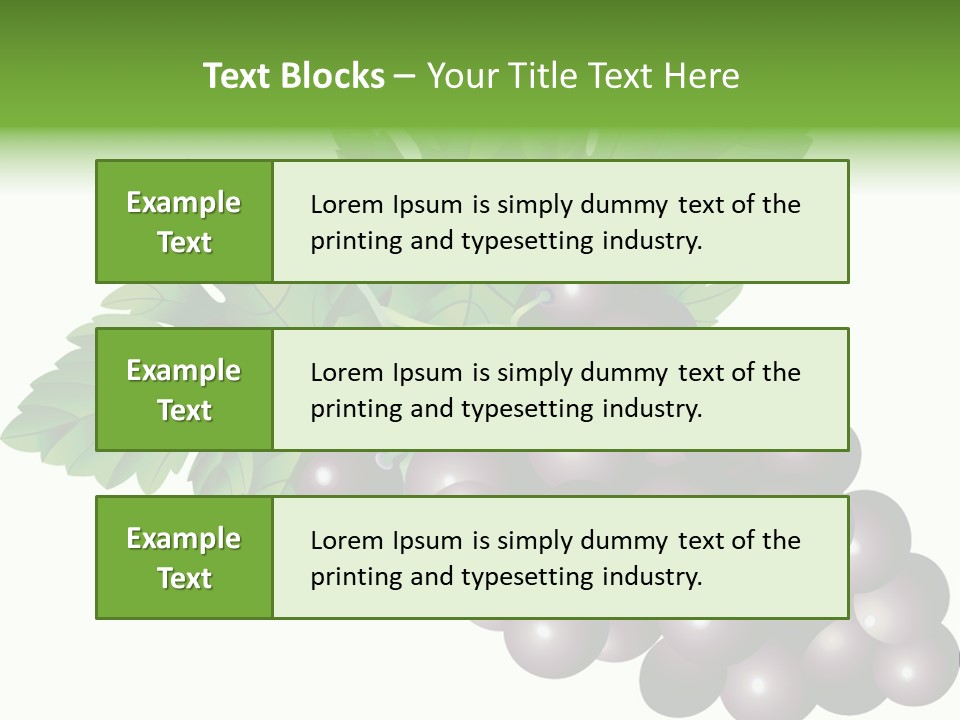 Text Blocks – Your Title Text Here

Example Text

Lorem Ipsum is simply dummy text of the printing and typesetting industry.

Example Text

Lorem Ipsum is simply dummy text of the printing and typesetting industry.

Example Text

Lorem Ipsum is simply dummy text of the printing and typesetting industry.